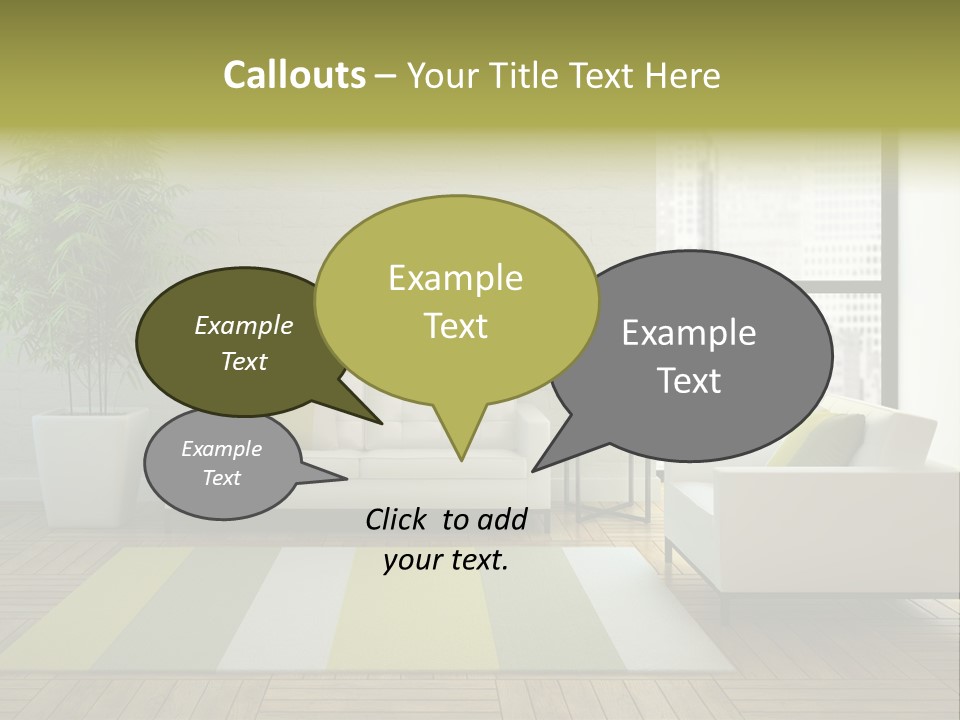 Callouts – Your Title Text Here

Example Text

Example Text

Example Text

Example Text

Click to add your text.